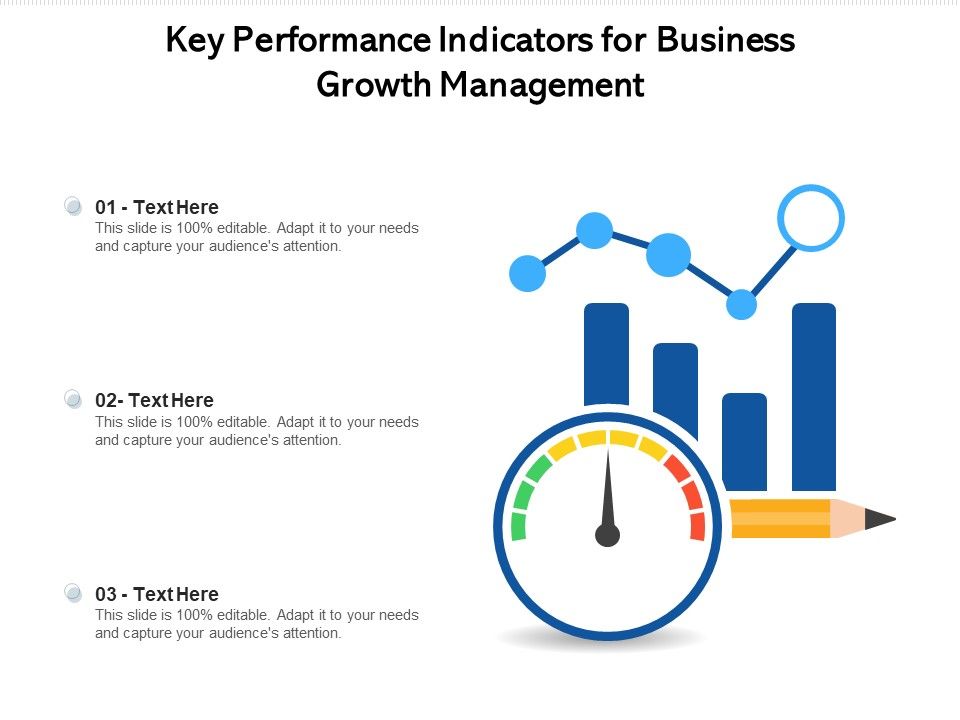 Key Performance Indicators for Business Growth Management

01 - Text Here
This slide is 100% editable. Adapt it to your needs and capture your audience's attention.

02- Text Here
This slide is 100% editable. Adapt it to your needs and capture your audience's attention.

03 - Text Here
This slide is 100% editable. Adapt it to your needs and capture your audience's attention.